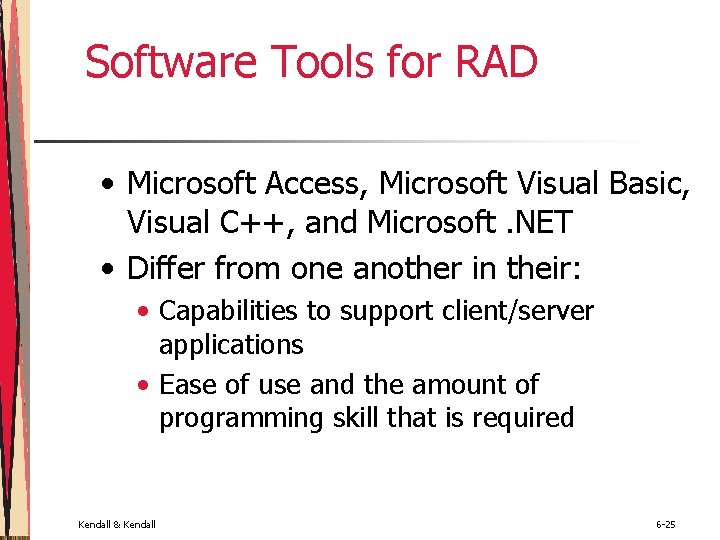 Software Tools for RAD

• Microsoft Access, Microsoft Visual Basic, Visual C++, and Microsoft .NET
• Differ from one another in their:
  • Capabilities to support client/server applications
  • Ease of use and the amount of programming skill that is required

Kendall & Kendall

6-25